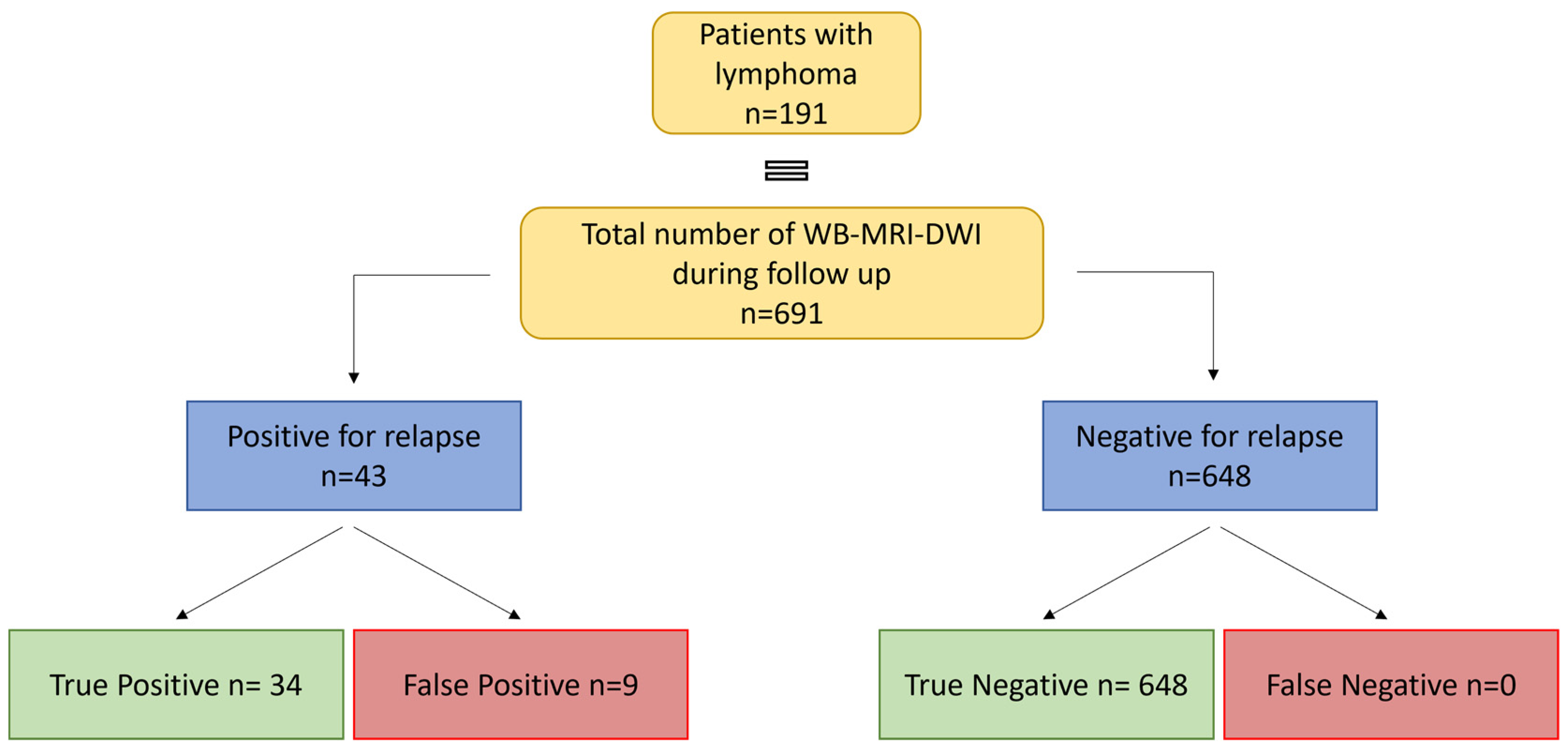 Patients with lymphoma
n=191

Total number of WB-MRI-DWI during follow up
n=691

Positive for relapse
n=43

Negative for relapse
n=648

True Positive n= 34

False Positive n=9

True Negative n= 648

False Negative n=0